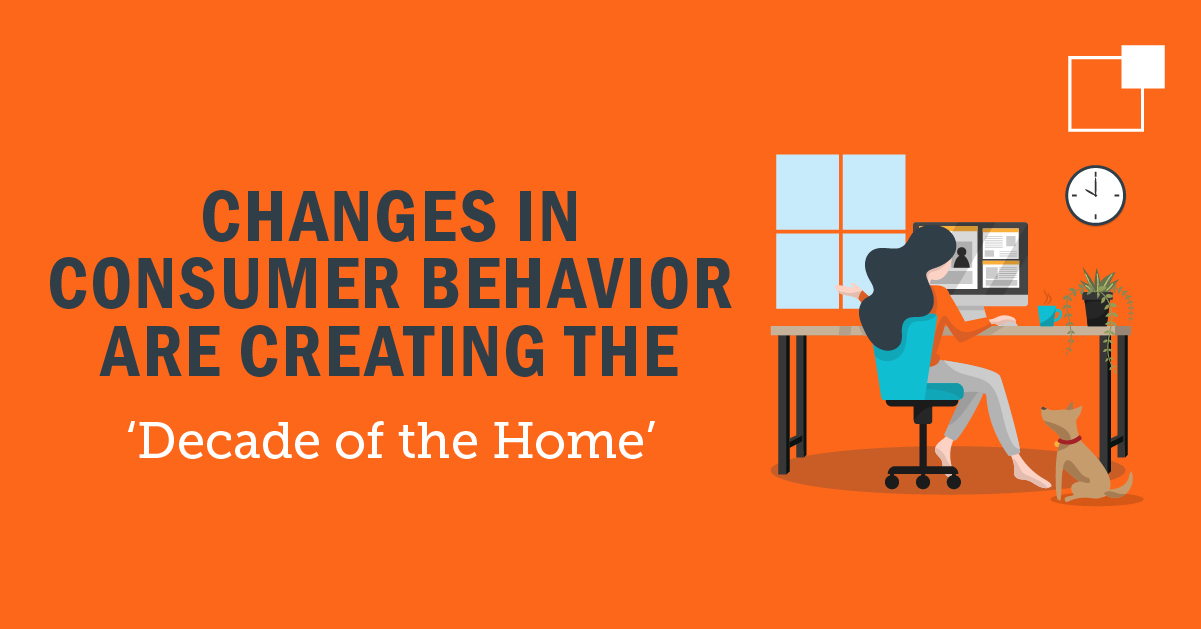 CHANGES IN CONSUMER BEHAVIOR ARE CREATING THE

‘Decade of the Home’